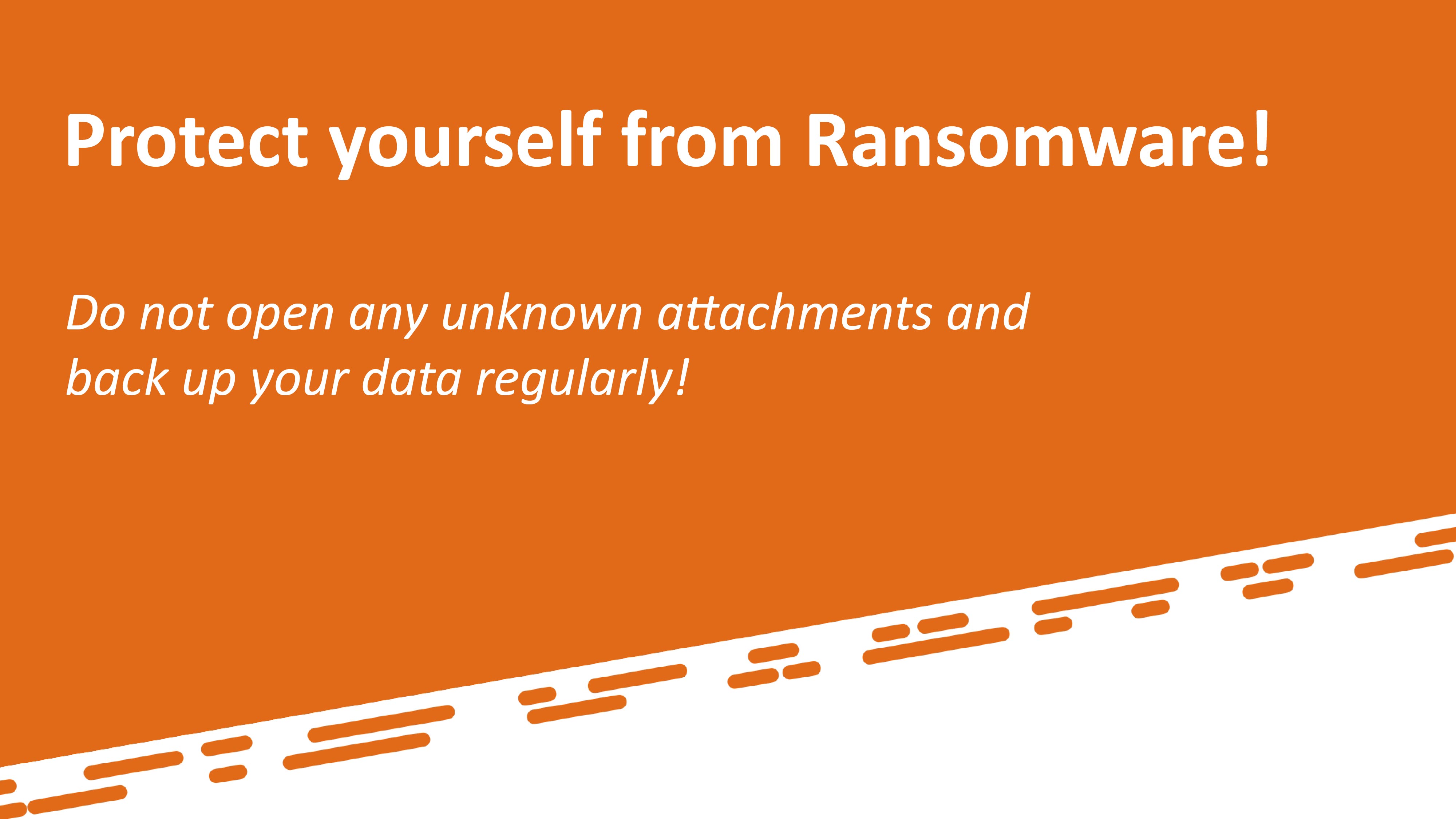 Protect yourself from Ransomware!

Do not open any unknown attachments and back up your data regularly!